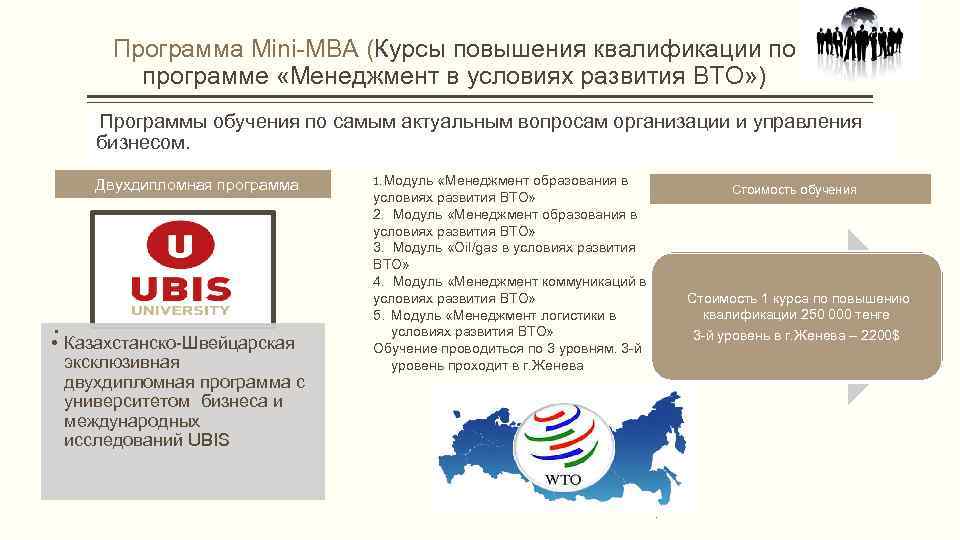 Программа Mini-MBA (Курсы повышения квалификации по программе «Менеджмент в условиях развития ВТО»)

Программы обучения по самым актуальным вопросам организации и управления бизнесом.

Двухдипломная программа

U
UBIS
UNIVERSITY

• Казахстанско-Швейцарская эксклюзивная двухдипломная программа с университетом бизнеса и международных исследований UBIS

1. Модуль «Менеджмент образования в условиях развития ВТО»
2. Модуль «Менеджмент образования в условиях развития ВТО»
3. Модуль «Oil/gas в условиях развития ВТО»
4. Модуль «Менеджмент коммуникаций в условиях развития ВТО»
5. Модуль «Менеджмент логистики в условиях развития ВТО»
Обучение проводиться по 3 уровням. 3-й уровень проходит в г.Женева

WTO

Стоимость обучения

Стоимость 1 курса по повышению квалификации 250 000 тенге
3-й уровень в г.Женева – 2200$